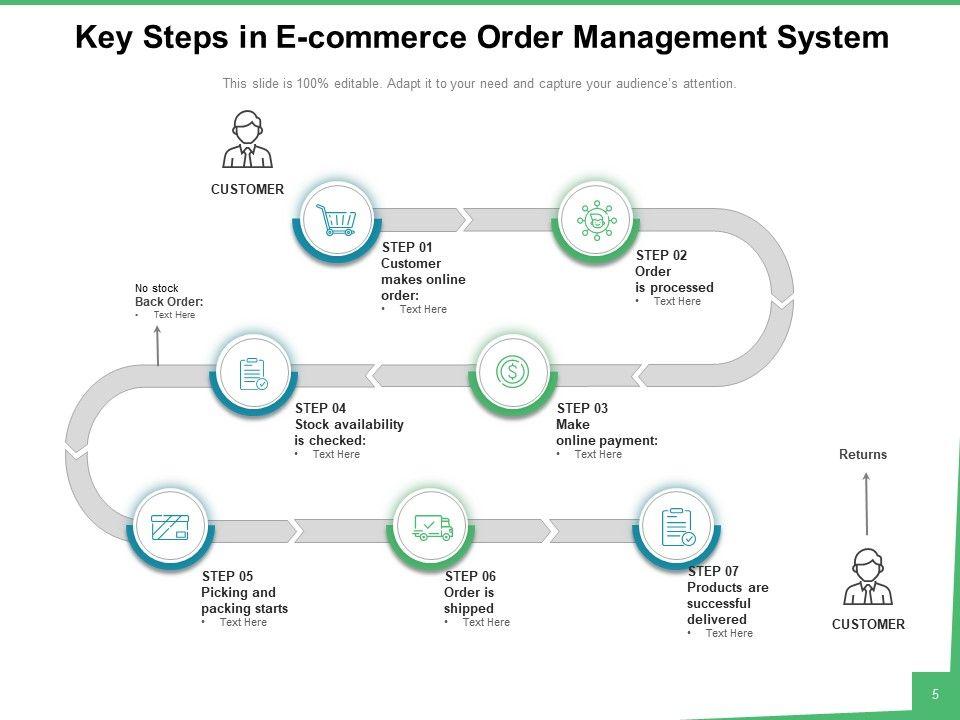 Key Steps in E-commerce Order Management System

This slide is 100% editable. Adapt it to your need and capture your audience's attention.

CUSTOMER

STEP 01
Customer makes online order:
• Text Here

STEP 02
Order is processed
• Text Here

No stock
Back Order:
• Text Here

STEP 04
Stock availability is checked:
• Text Here

STEP 03
Make online payment:
• Text Here

Returns

STEP 05
Picking and packing starts
• Text Here

STEP 06
Order is shipped
• Text Here

STEP 07
Products are successful delivered
• Text Here

CUSTOMER

5